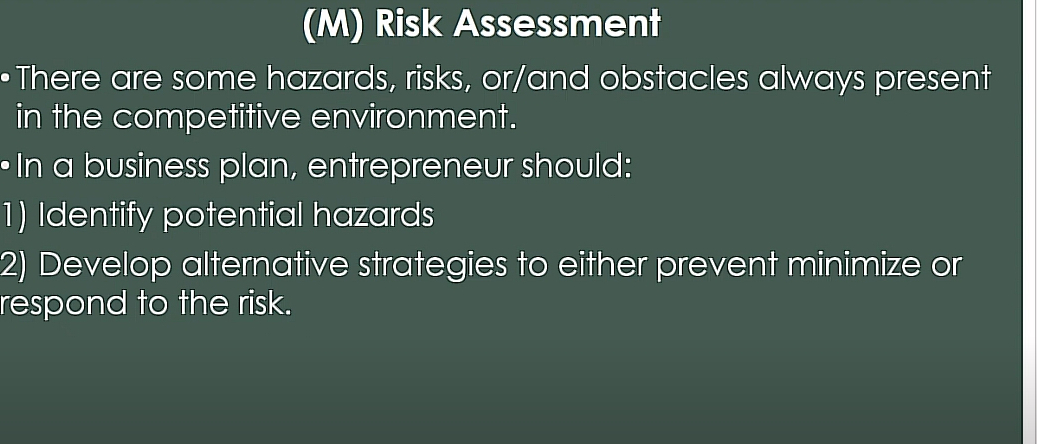 (M) Risk Assessment

• There are some hazards, risks, or/and obstacles always present in the competitive environment.

• In a business plan, entrepreneur should:

1) Identify potential hazards

2) Develop alternative strategies to either prevent minimize or respond to the risk.